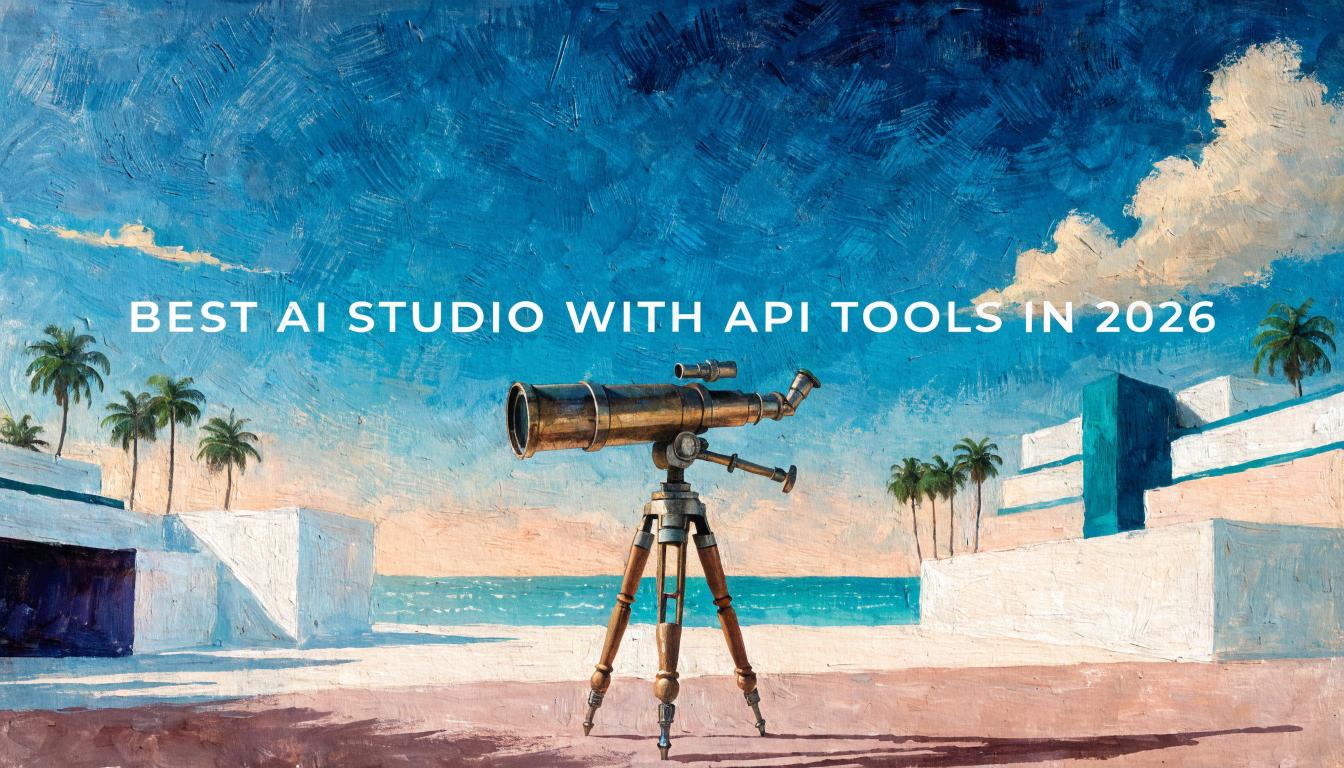 BEST AI STUDIO WITH API TOOLS IN 2026